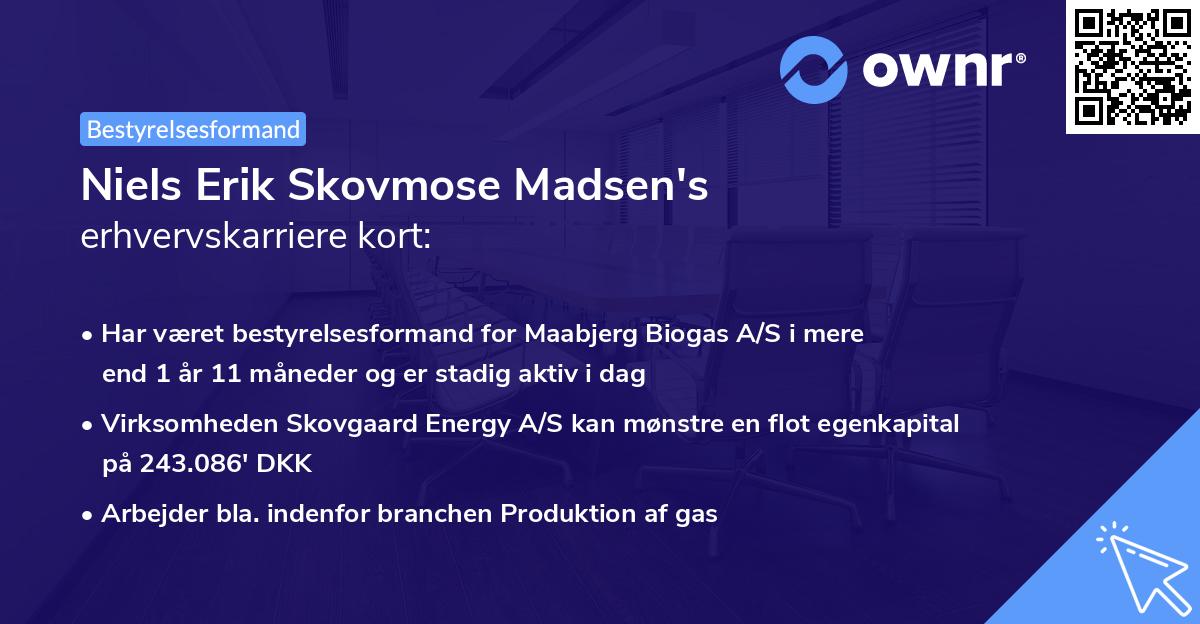 ownr®

Bestyrelsesformand

Niels Erik Skovmose Madsen's erhvervskarriere kort:

• Har været bestyrelsesformand for Maabjerg Biogas A/S i mere end 1 år 11 måneder og er stadig aktiv i dag

• Virksomheden Skovgaard Energy A/S kan mønstre en flot egenkapital på 243.086' DKK

• Arbejder bla. indenfor branchen Produktion af gas